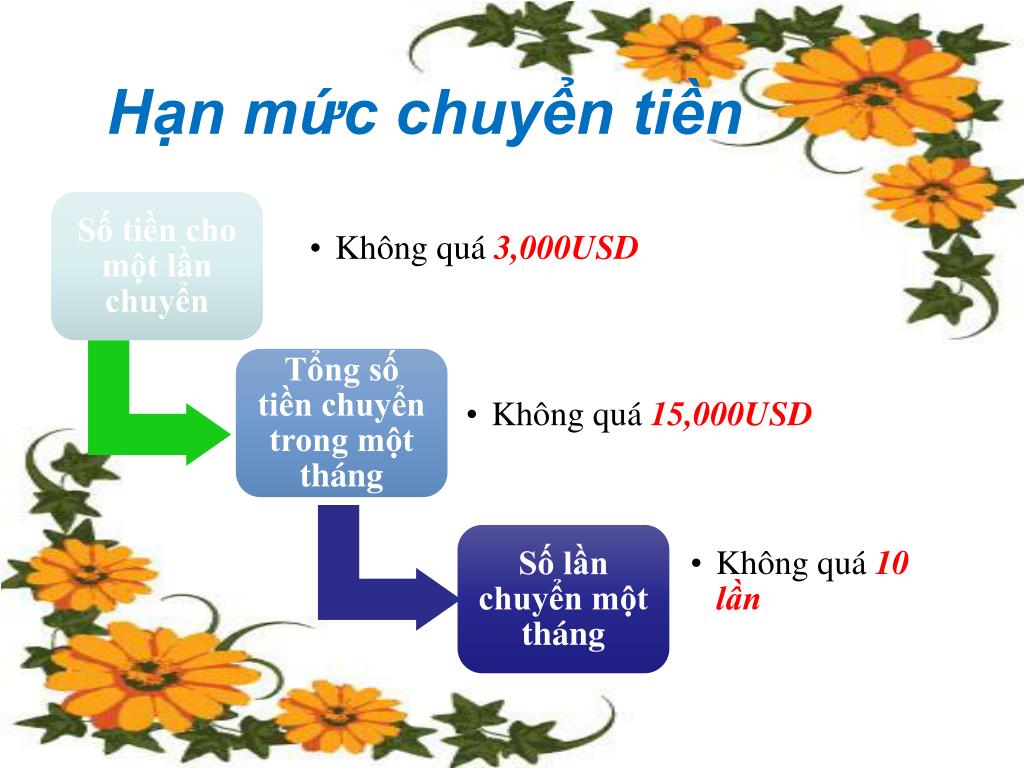 Hạn mức chuyển tiền

Số tiền cho một lần chuyển

• Không quá 3,000USD

Tổng số tiền chuyển trong một tháng

• Không quá 15,000USD

Số lần chuyển một tháng

• Không quá 10 lần